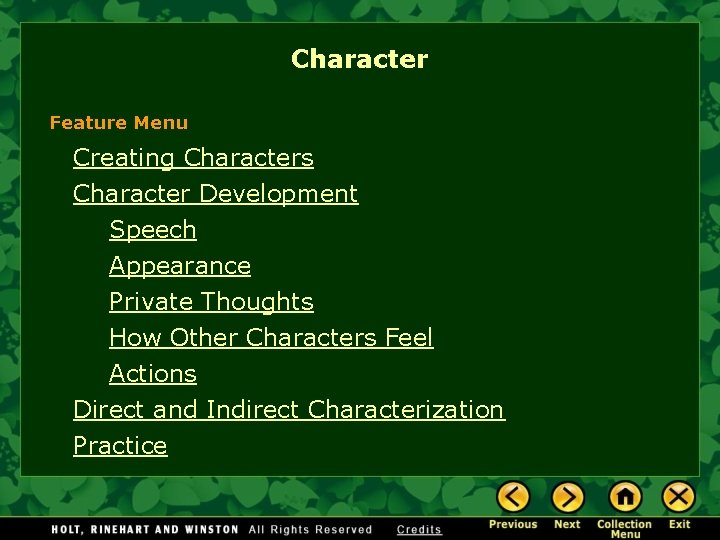 Character

Feature Menu

Creating Characters

Character Development

Speech

Appearance

Private Thoughts

How Other Characters Feel

Actions

Direct and Indirect Characterization

Practice

HOLT, RINEHART AND WINSTON All Rights Reserved Credits

Previous Next Collection Menu Exit